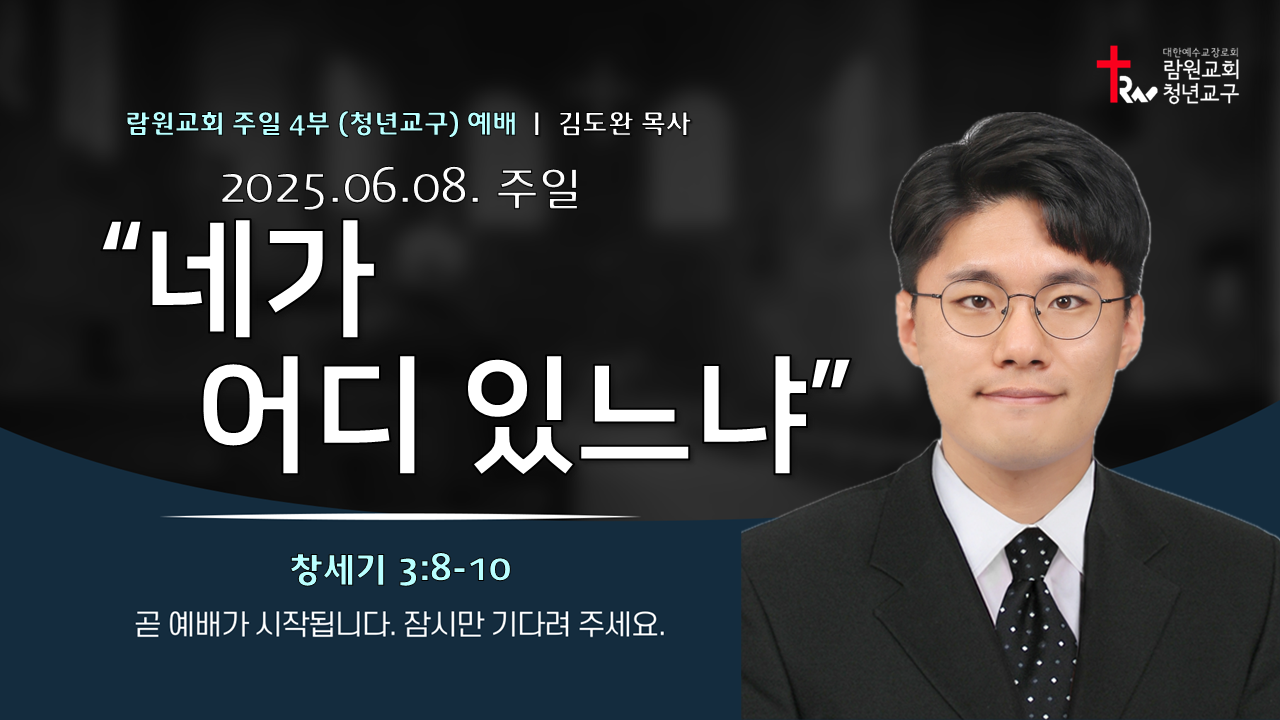 대한예수교장로회
람원교회
청년교구

람원교회 주일 4부 (청년교구) 예배 | 김도완 목사

2025.06.08. 주일

“네가 어디 있느냐”

창세기 3:8-10

곧 예배가 시작됩니다. 잠시만 기다려 주세요.